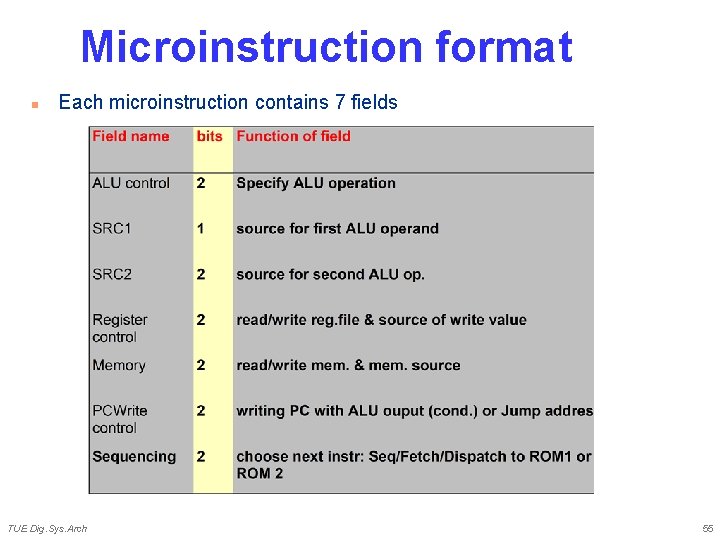 Microinstruction format

Each microinstruction contains 7 fields

| Field name | bits | Function of field |
|---|---|---|
| ALU control | 2 | Specify ALU operation |
| SRC1 | 1 | source for first ALU operand |
| SRC2 | 2 | source for second ALU op. |
| Register control | 2 | read/write reg.file & source of write value |
| Memory | 2 | read/write mem. & mem. source |
| PCWrite control | 2 | writing PC with ALU ouput (cond.) or Jump addres |
| Sequencing | 2 | choose next instr: Seq/Fetch/Dispatch to ROM1 or ROM 2 |

TUE Dig.Sys.Arch

55